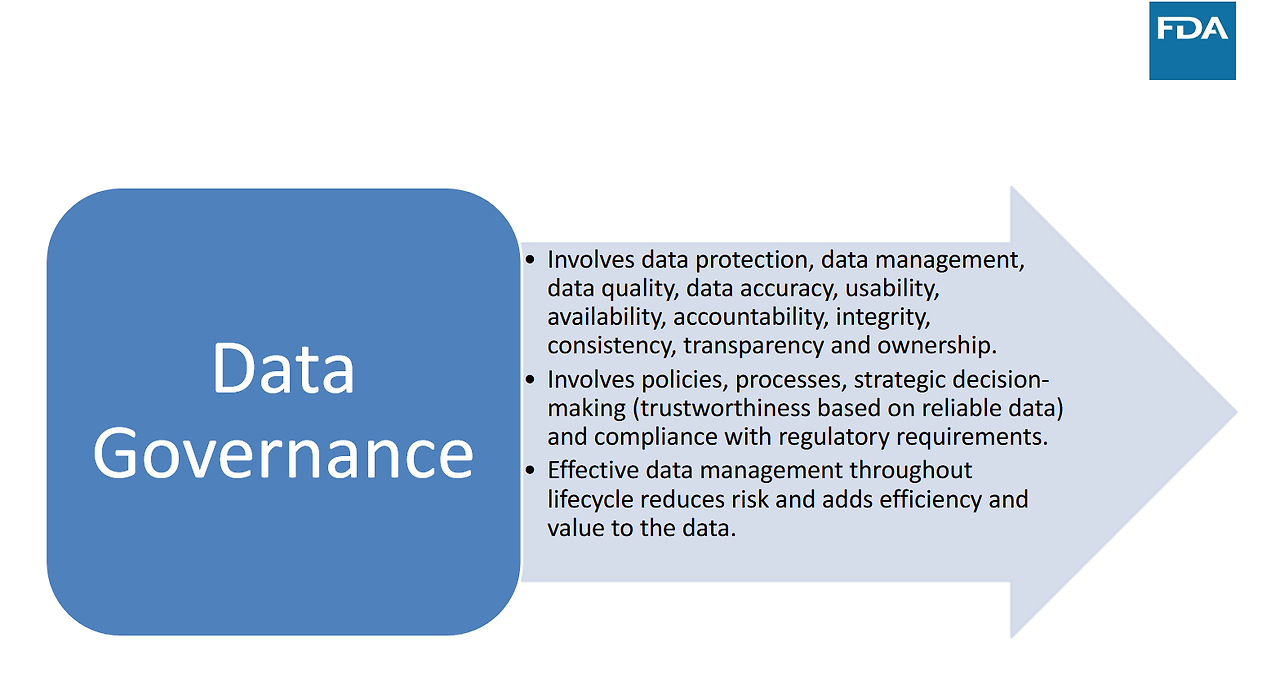 FDA

Data Governance

• Involves data protection, data management, data quality, data accuracy, usability, availability, accountability, integrity, consistency, transparency and ownership.
• Involves policies, processes, strategic decision-making (trustworthiness based on reliable data) and compliance with regulatory requirements.
• Effective data management throughout lifecycle reduces risk and adds efficiency and value to the data.